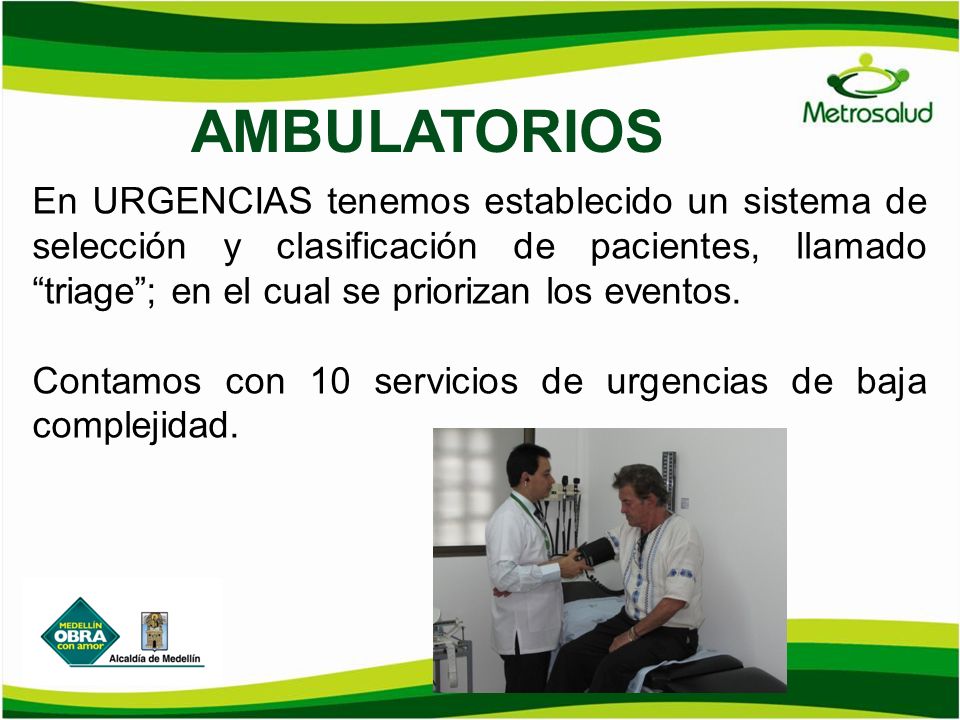 Metrosalud

AMBULATORIOS

En URGENCIAS tenemos establecido un sistema de selección y clasificación de pacientes, llamado “triage”; en el cual se priorizan los eventos.

Contamos con 10 servicios de urgencias de baja complejidad.

MEDELLÍN OBRA con amor

Alcaldía de Medellín